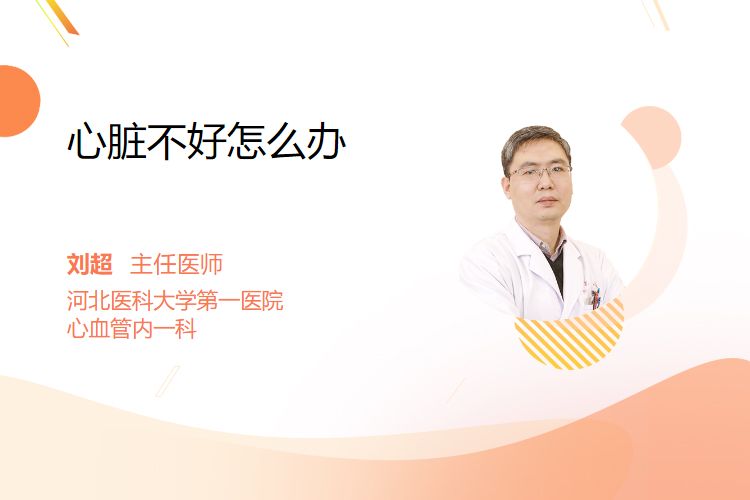 心脏不好怎么办

刘超 主任医师

河北医科大学第一医院
心血管内一科